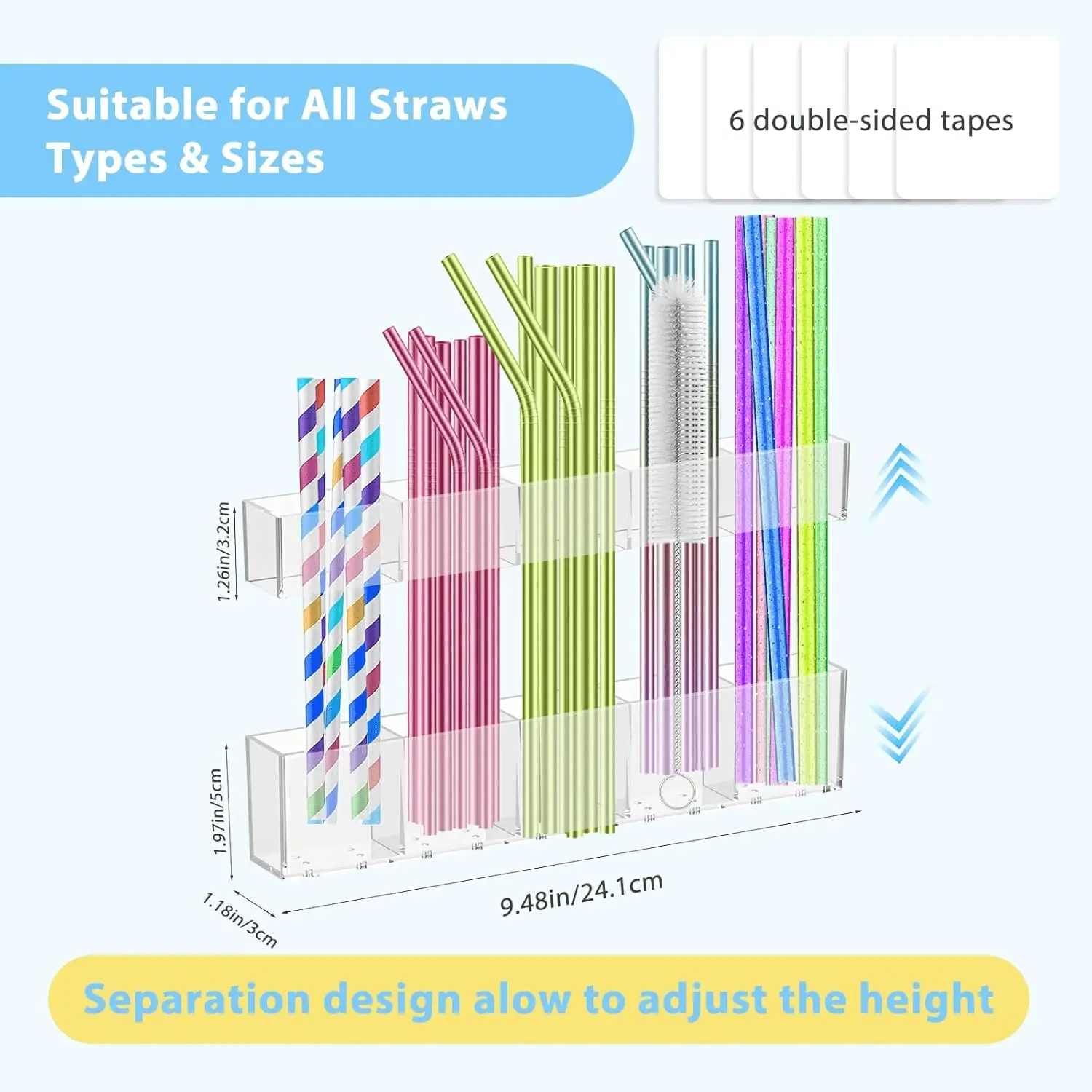 Suitable for All Straws Types & Sizes

6 double-sided tapes

1.26in/3.2cm

1.97in/5cm

1.18in/3cm

9.48in/24.1cm

Separation design alow to adjust the height